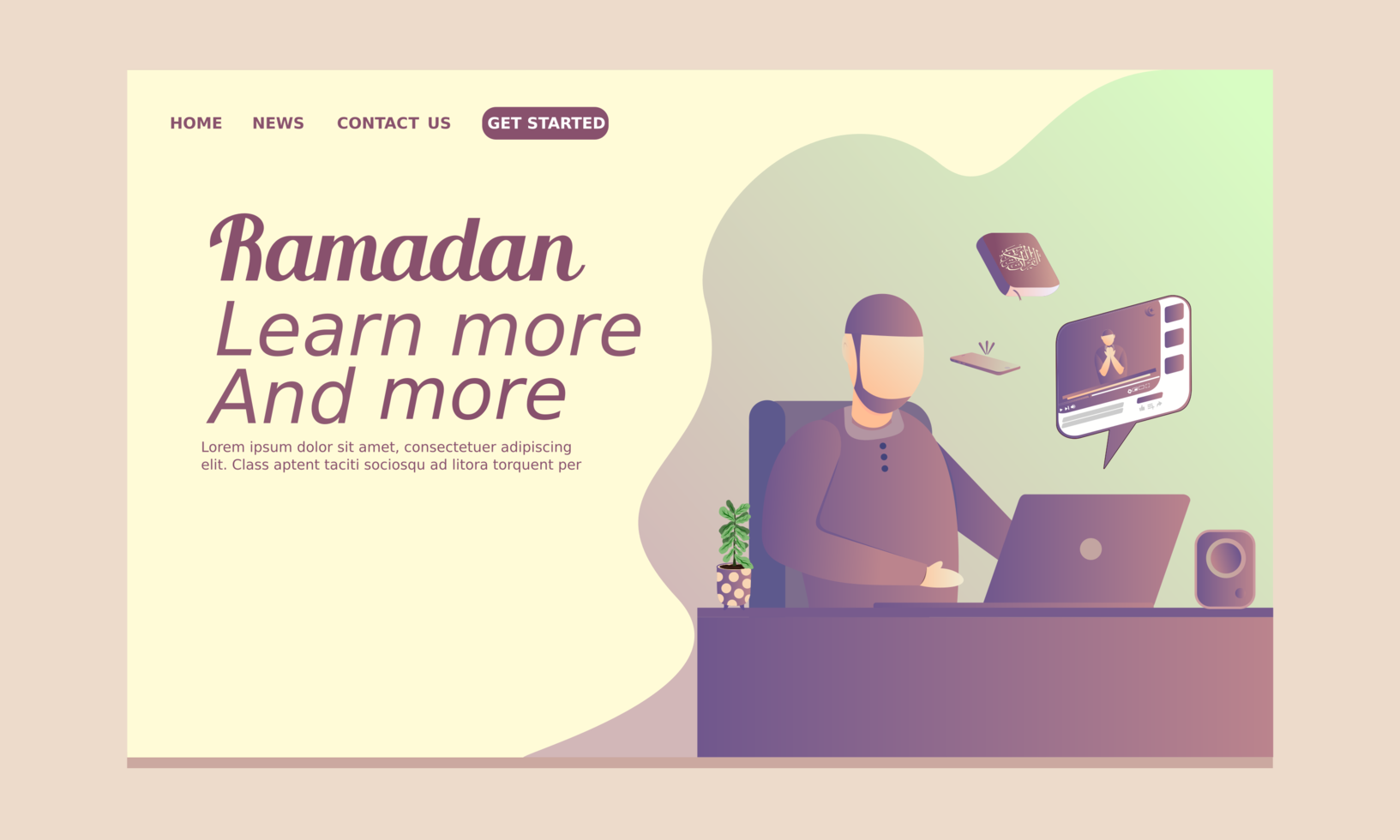 HOME NEWS CONTACT US GET STARTED

Ramadan
Learn more
And more

Lorem ipsum dolor sit amet, consectetuer adipiscing elit. Class aptent taciti sociosqu ad litora torquent per